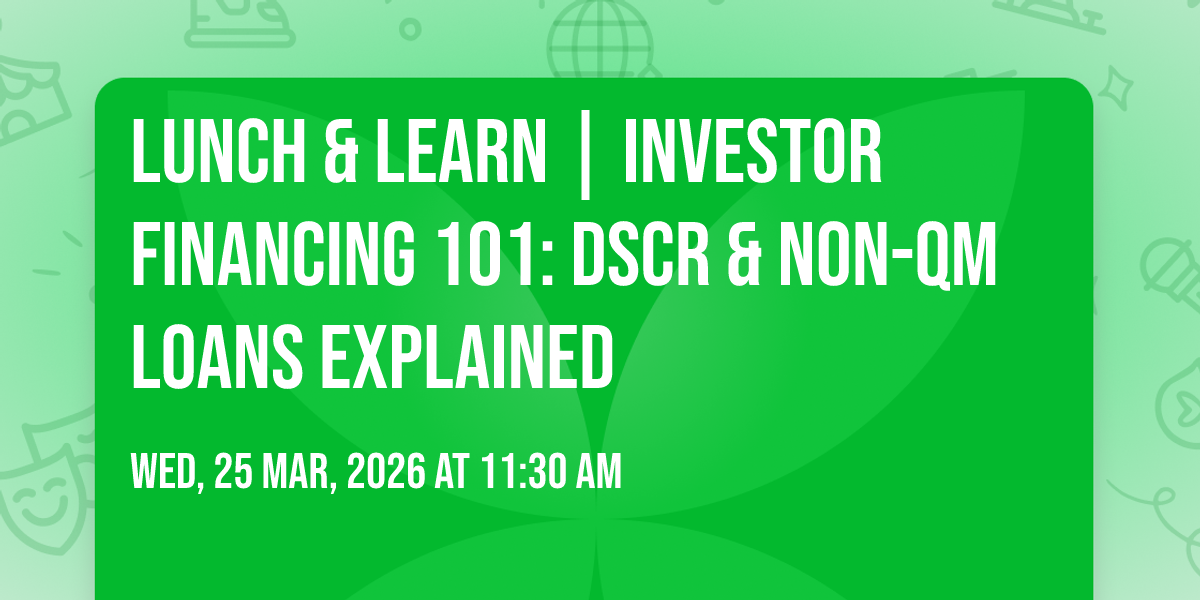 LUNCH & LEARN | INVESTOR FINANCING 101: DSCR & NON-QM LOANS EXPLAINED

WED, 25 MAR, 2026 AT 11:30 AM